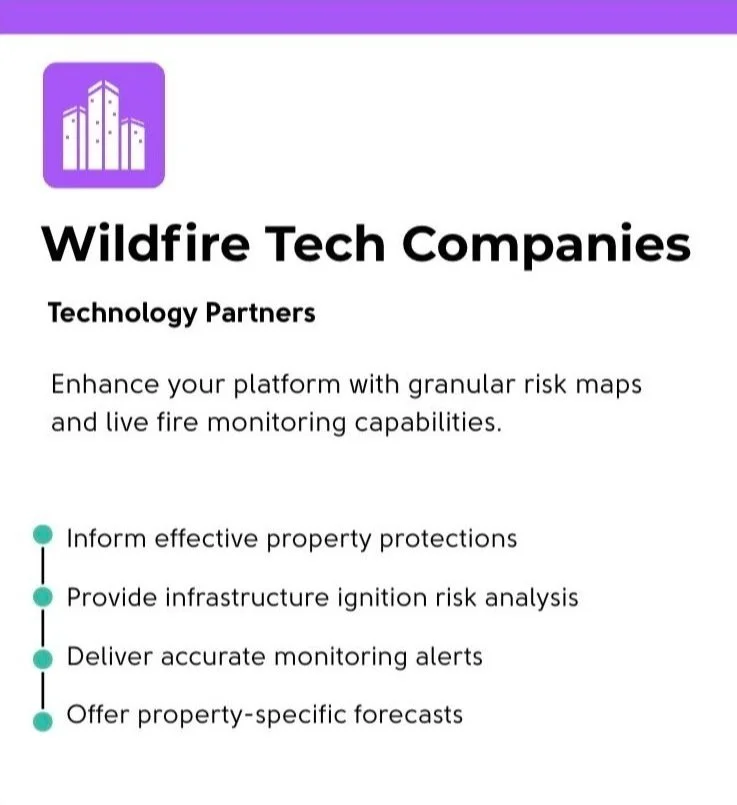 Wildfire Tech Companies

Technology Partners

Enhance your platform with granular risk maps and live fire monitoring capabilities.

Inform effective property protections

Provide infrastructure ignition risk analysis

Deliver accurate monitoring alerts

Offer property-specific forecasts